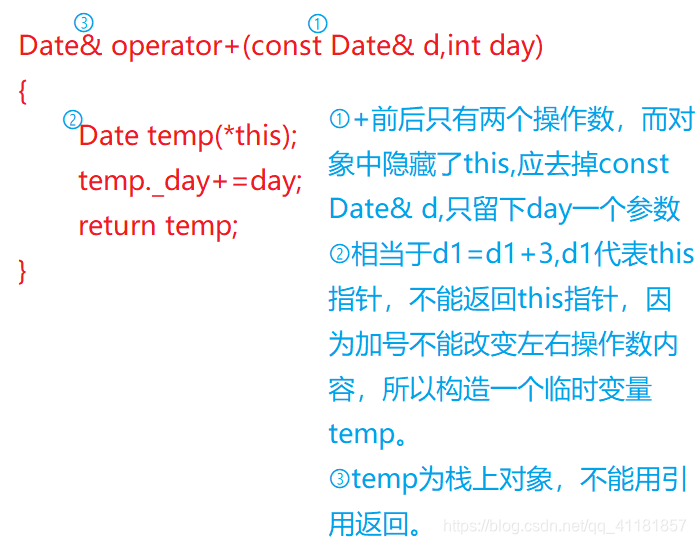 ③ ①
Date& operator+(const Date& d,int day)
{
②Date temp(*this);
temp._day+=day;
return temp;
}

①+前后只有两个操作数，而对象中隐藏了this,应去掉const Date& d,只留下day一个参数
②相当于d1=d1+3,d1代表this指针，不能返回this指针，因为加号不能改变左右操作数内容，所以构造一个临时变量temp。
③temp为栈上对象，不能用引用返回。

https://blog.csdn.net/qq_41181857